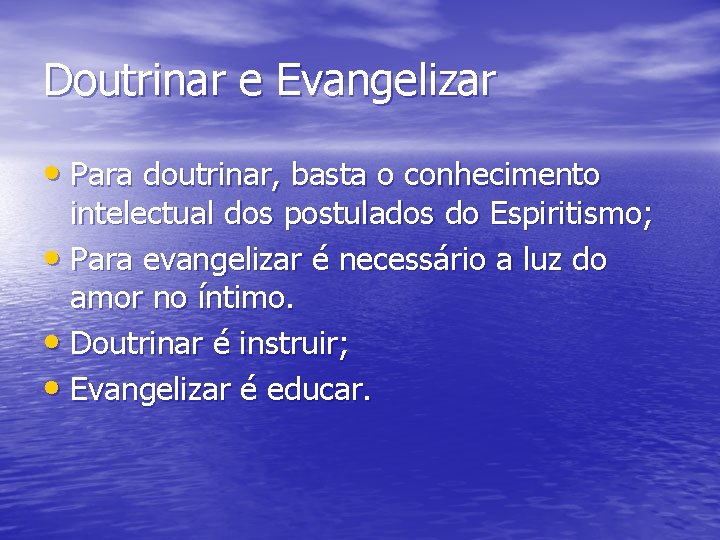 Doutrinar e Evangelizar

• Para doutrinar, basta o conhecimento intelectual dos postulados do Espiritismo;
• Para evangelizar é necessário a luz do amor no íntimo.
• Doutrinar é instruir;
• Evangelizar é educar.